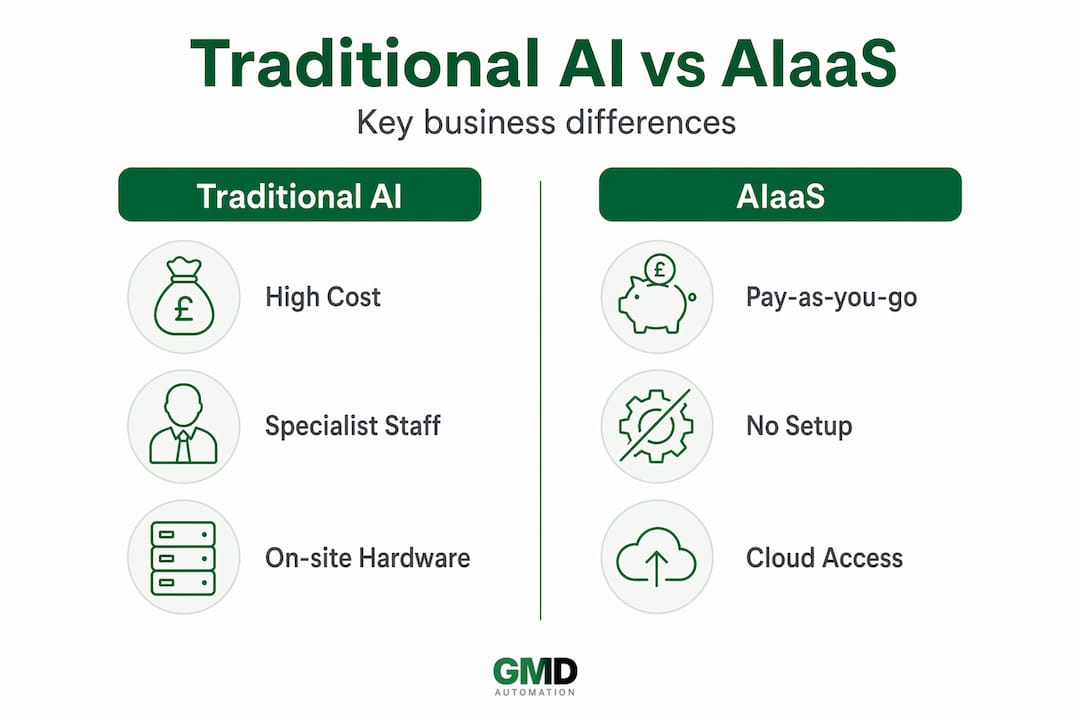 Traditional AI vs AIaaS

Key business differences

Traditional AI

£

High Cost

Specialist Staff

On-site Hardware

AIaaS

£

Pay-as-you-go

No Setup

Cloud Access

GMD
AUTOMATION